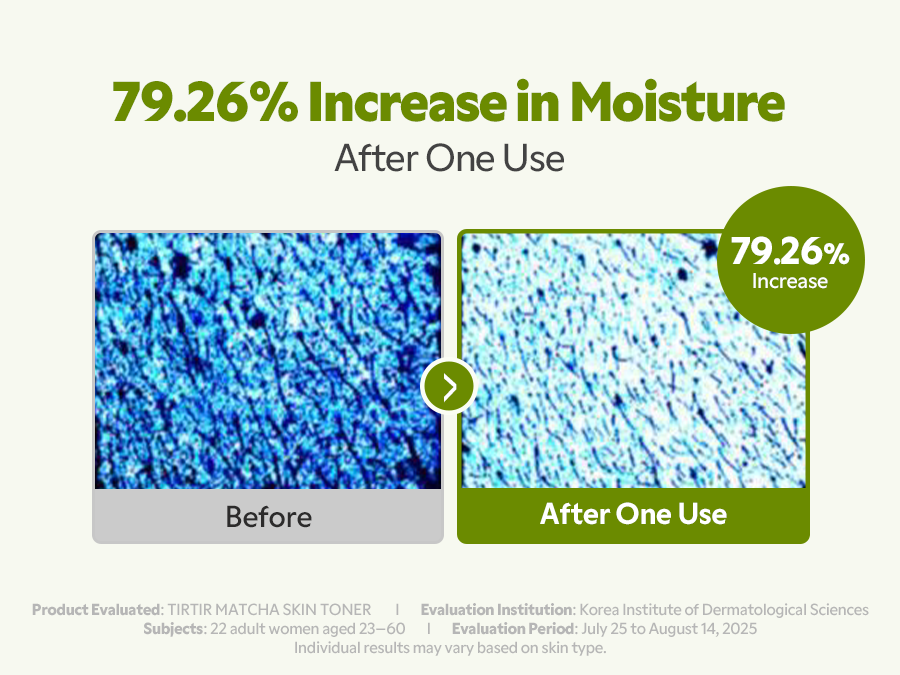 79.26% Increase in Moisture
After One Use

79.26%
Increase

Before

After One Use

Product Evaluated: TIRTIR MATCHA SKIN TONER | Evaluation Institution: Korea Institute of Dermatological Sciences
Subjects: 22 adult women aged 23–60 | Evaluation Period: July 25 to August 14, 2025
Individual results may vary based on skin type.